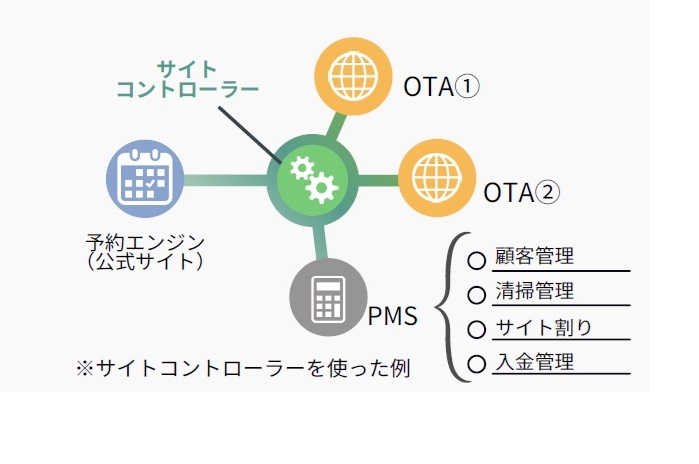 サイト
コントローラー

OTA①

OTA②

予約エンジン
(公式サイト)

PMS

○ 顧客管理
○ 清掃管理
○ サイト割り
○ 入金管理

※サイトコントローラーを使った例